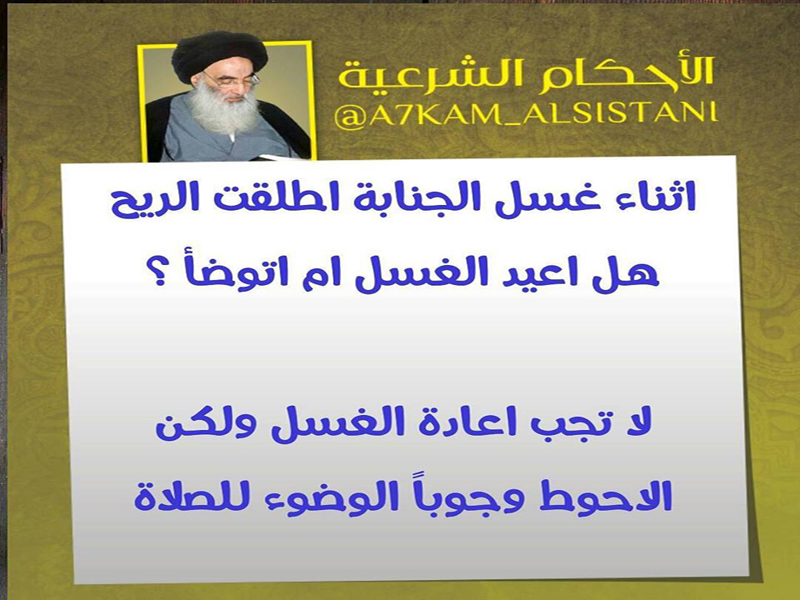 الأحكام الشرعية
@A7KAM_ALSISTANI

اثناء غسل الجنابة اطلقت الريح
هل اعيد الغسل ام اتوضأ ؟

لا تجب اعادة الغسل ولكن
الاحوط وجوباً الوضوء للصلاة